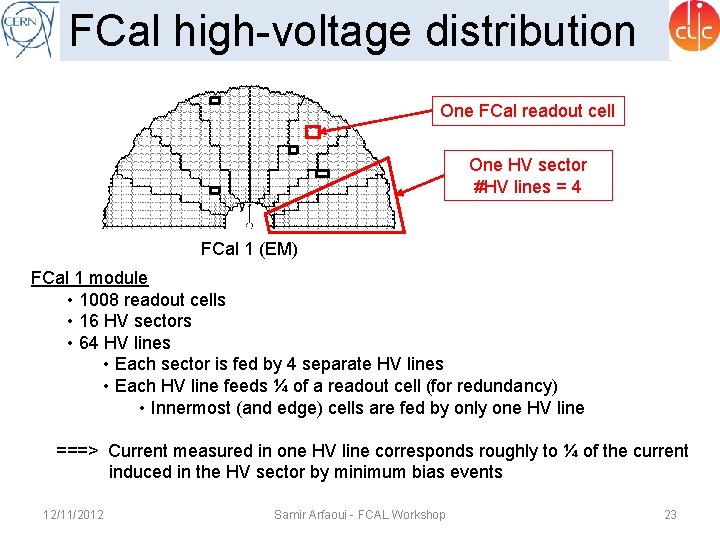 CERN

FCal high-voltage distribution

clic

One FCal readout cell

One HV sector
#HV lines = 4

FCal 1 (EM)

FCal 1 module
• 1008 readout cells
• 16 HV sectors
• 64 HV lines
• Each sector is fed by 4 separate HV lines
• Each HV line feeds ¼ of a readout cell (for redundancy)
• Innermost (and edge) cells are fed by only one HV line

===> Current measured in one HV line corresponds roughly to ¼ of the current induced in the HV sector by minimum bias events

12/11/2012 Samir Arfaoui - FCAL Workshop 23